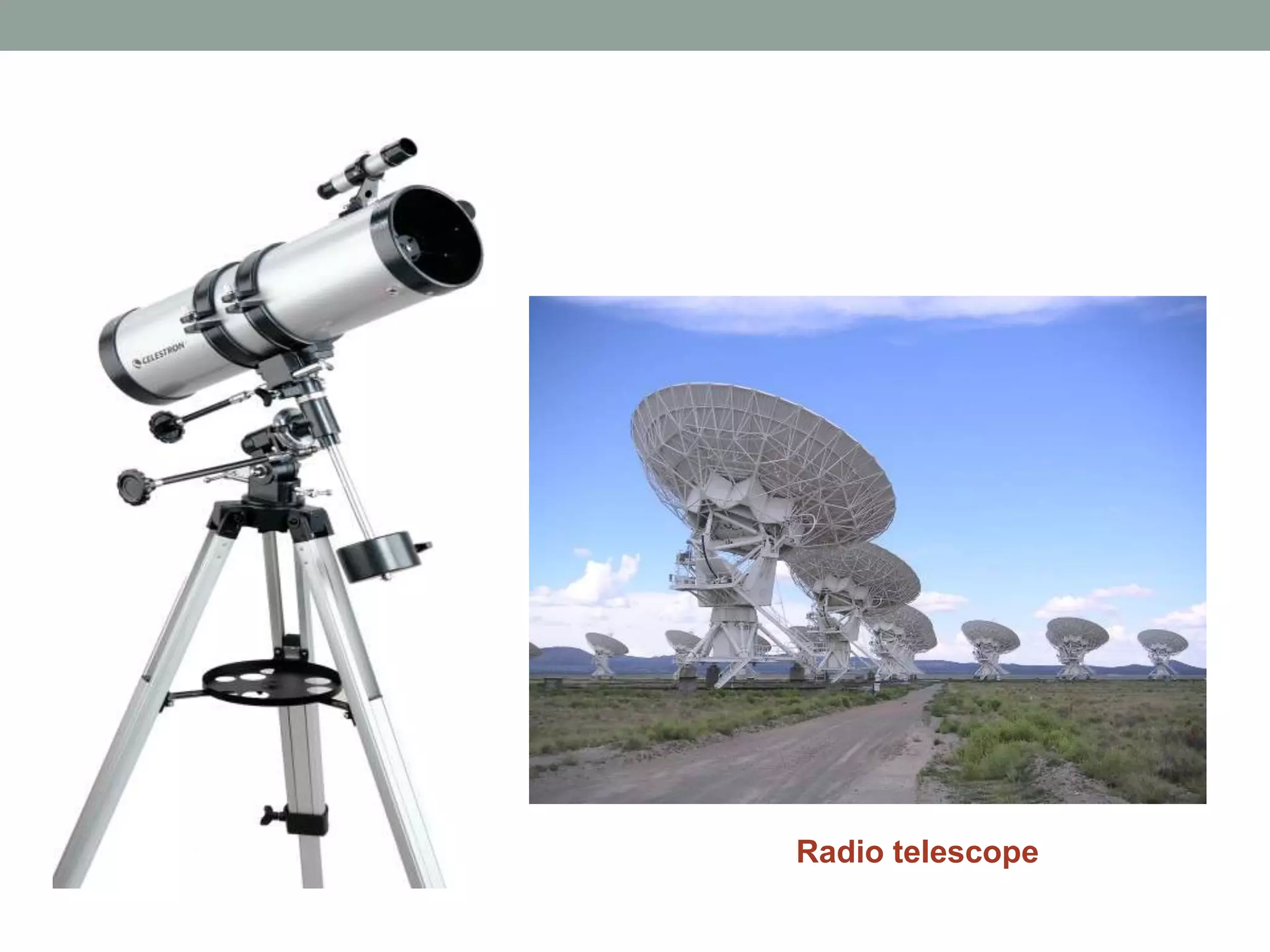 CELESTRON

Radio telescope